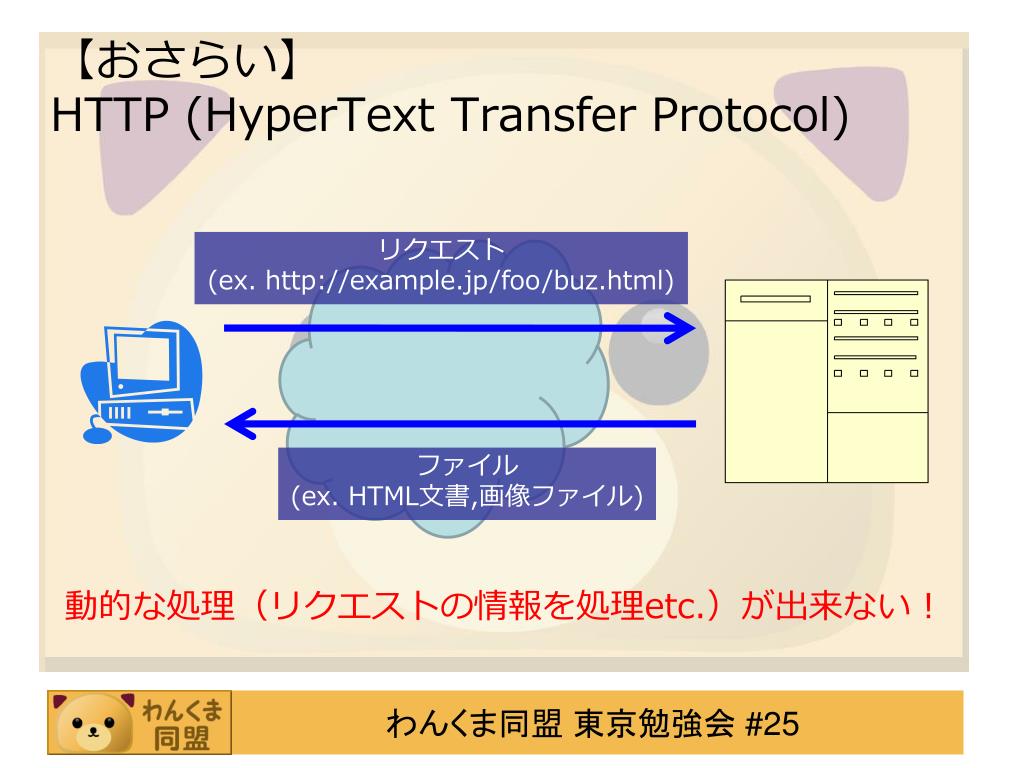 【おさらい】
HTTP (HyperText Transfer Protocol)

リクエスト
(ex. http://example.jp/foo/buz.html)

ファイル
(ex. HTML文書,画像ファイル)

動的な処理（リクエストの情報を処理etc.）が出来ない！

わんくま同盟

わんくま同盟 東京勉強会 #25